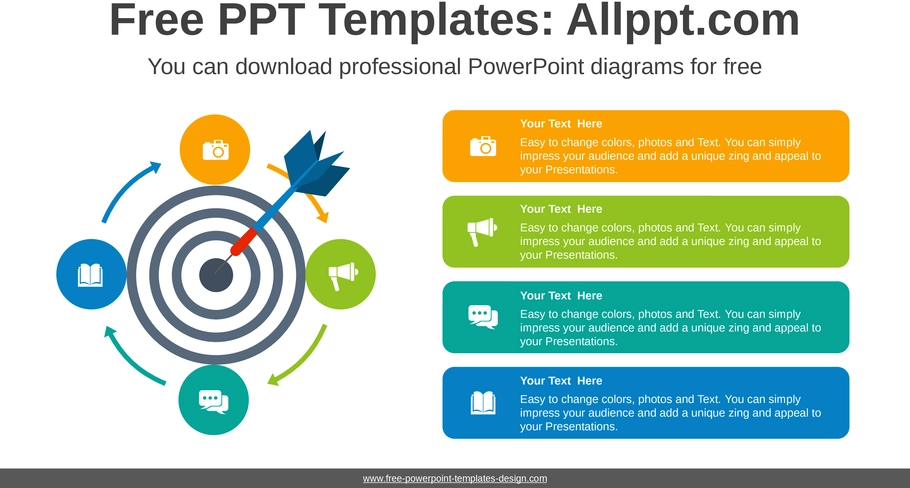 Free PPT Templates: Allppt.com

You can download professional PowerPoint diagrams for free

Your Text Here

Easy to change colors, photos and Text. You can simply impress your audience and add a unique zing and appeal to your Presentations.

Your Text Here

Easy to change colors, photos and Text. You can simply impress your audience and add a unique zing and appeal to your Presentations.

Your Text Here

Easy to change colors, photos and Text. You can simply impress your audience and add a unique zing and appeal to your Presentations.

Your Text Here

Easy to change colors, photos and Text. You can simply impress your audience and add a unique zing and appeal to your Presentations.

www.free-powerpoint-templates-design.com